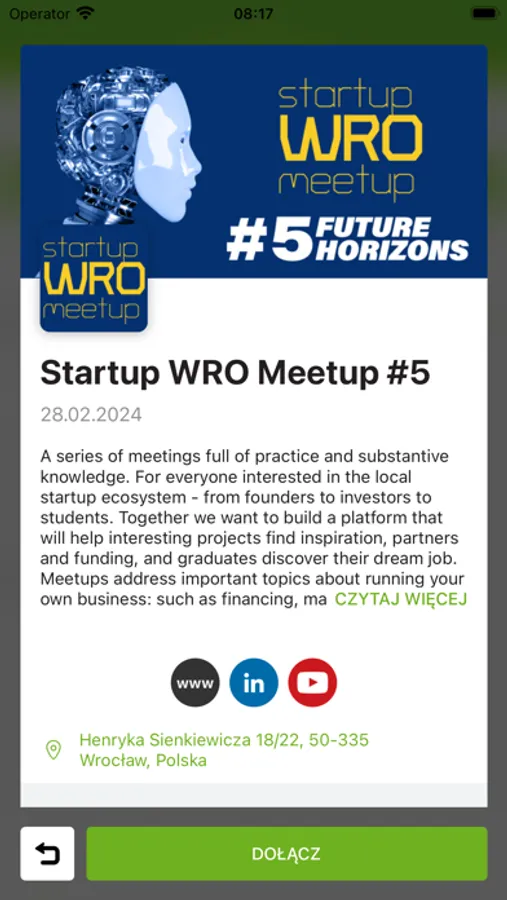 Operator 08:17

startup WRO meetup

#5 FUTURE HORIZONS

startup WRO meetup

Startup WRO Meetup #5

28.02.2024

A series of meetings full of practice and substantive knowledge. For everyone interested in the local startup ecosystem - from founders to investors to students. Together we want to build a platform that will help interesting projects find inspiration, partners and funding, and graduates discover their dream job. Meetups address important topics about running your own business: such as financing, ma CZYTAJ WIĘCEJ

www in

Henryka Sienkiewicza 18/22, 50-335 Wrocław, Polska

DOŁĄCZ